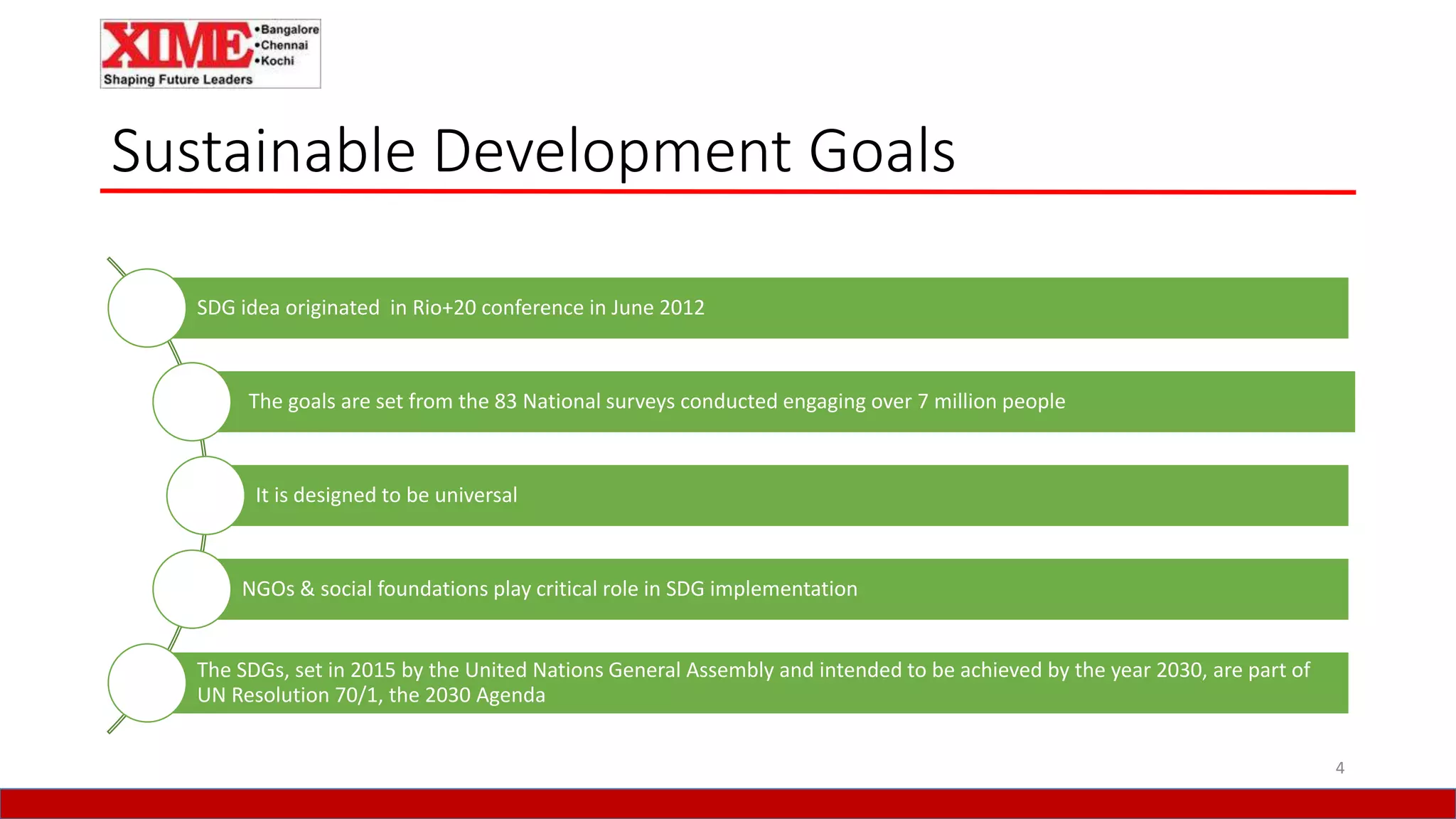 XIME
•Bangalore
•Chennai
•Kochi
Shaping Future Leaders

Sustainable Development Goals

SDG idea originated in Rio+20 conference in June 2012

The goals are set from the 83 National surveys conducted engaging over 7 million people

It is designed to be universal

NGOs & social foundations play critical role in SDG implementation

The SDGs, set in 2015 by the United Nations General Assembly and intended to be achieved by the year 2030, are part of UN Resolution 70/1, the 2030 Agenda

4